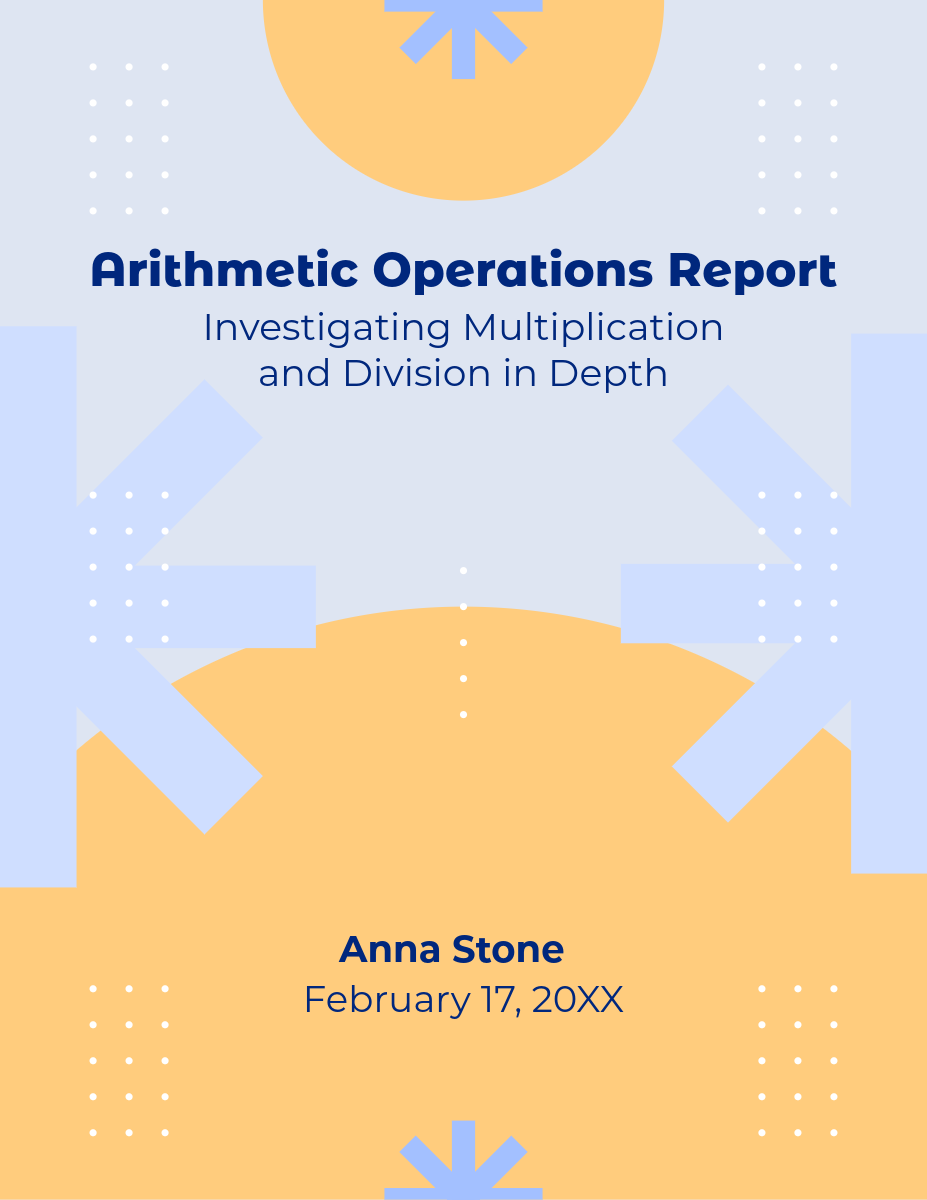 Arithmetic Operations Report

Investigating Multiplication and Division in Depth

Anna Stone

February 17, 20XX